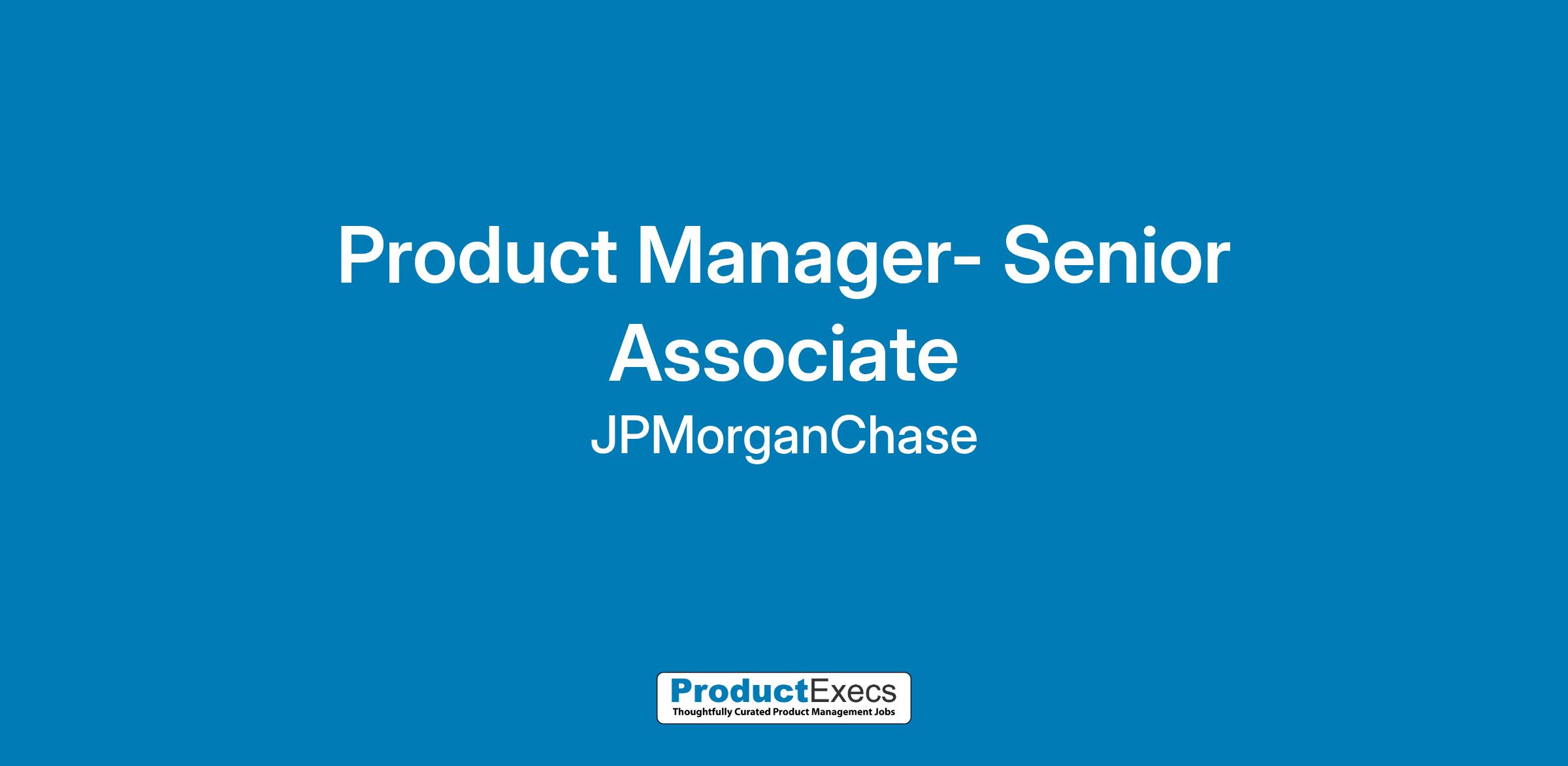 Product Manager- Senior Associate

JPMorganChase

ProductExecs
Thoughtfully Curated Product Management Jobs